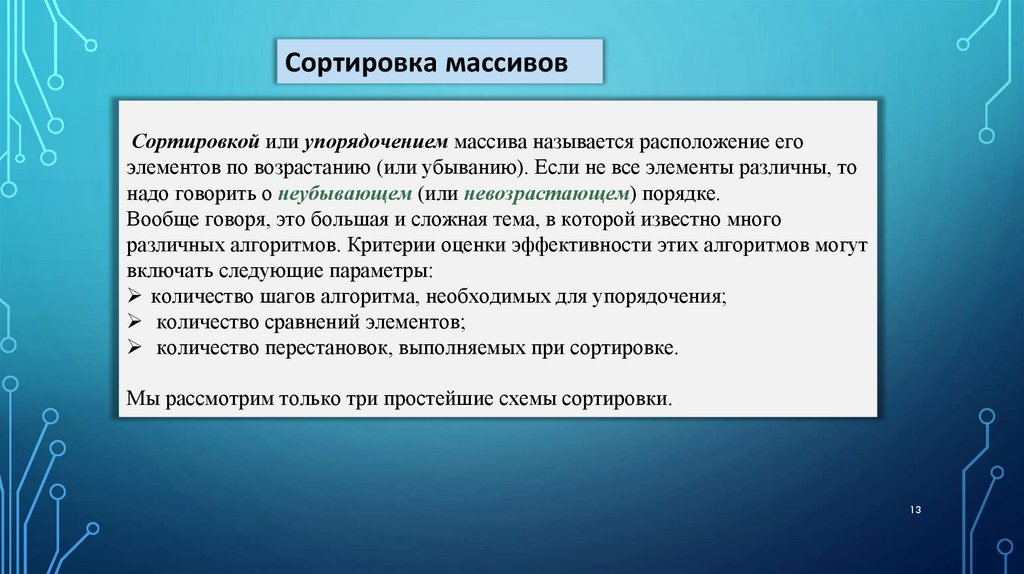 Сортировка массивов

Сортировкой или упорядочением массива называется расположение его элементов по возрастанию (или убыванию). Если не все элементы различны, то надо говорить о неубывающем (или невозрастающем) порядке.
Вообще говоря, это большая и сложная тема, в которой известно много различных алгоритмов. Критерии оценки эффективности этих алгоритмов могут включать следующие параметры:
➢ количество шагов алгоритма, необходимых для упорядочения;
➢ количество сравнений элементов;
➢ количество перестановок, выполняемых при сортировке.

Мы рассмотрим только три простейшие схемы сортировки.

13